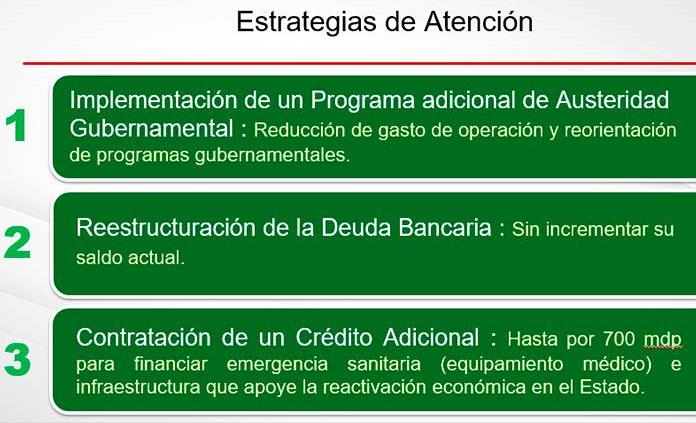 Estrategias de Atención

1

Implementación de un Programa adicional de Austeridad Gubernamental : Reducción de gasto de operación y reorientación de programas gubernamentales.

2

Reestructuración de la Deuda Bancaria : Sin incrementar su saldo actual.

3

Contratación de un Crédito Adicional : Hasta por 700 mdp para financiar emergencia sanitaria (equipamiento médico) e infraestructura que apoye la reactivación económica en el Estado.